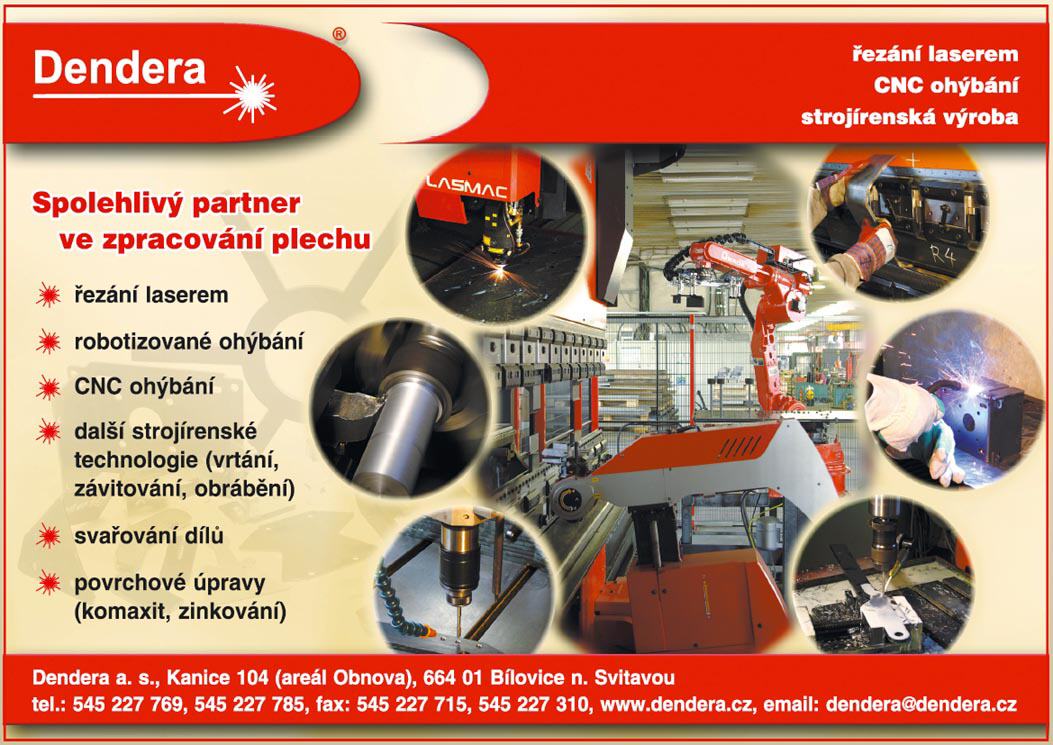 Dendera®

řezání laserem
CNC ohýbání
strojírenská výroba

Spolehlivý partner ve zpracování plechu

řezání laserem

robotizované ohýbání

CNC ohýbání

další strojírenské technologie (vrtání, závitování, obrábění)

svařování dílů

povrchové úpravy (komaxit, zinkování)

LASMAC

R4

Dendera a. s., Kanice 104 (areál Obnova), 664 01 Bílovice n. Svitavou
tel.: 545 227 769, 545 227 785, fax: 545 227 715, 545 227 310, www.dendera.cz, email: dendera@dendera.cz